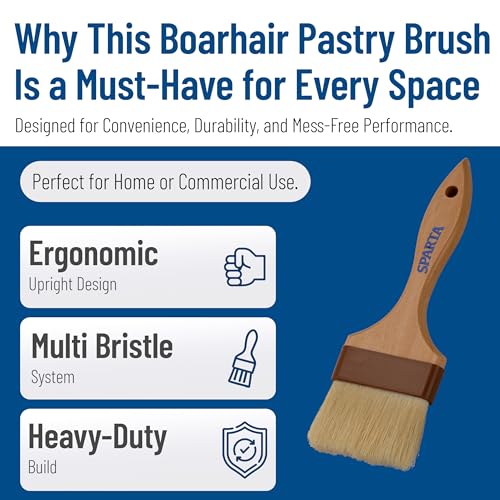 Why This Boarhair Pastry Brush Is a Must-Have for Every Space

Designed for Convenience, Durability, and Mess-Free Performance.

Perfect for Home or Commercial Use.

Ergonomic
Upright Design

Multi Bristle
System

Heavy-Duty
Build

SPARTA